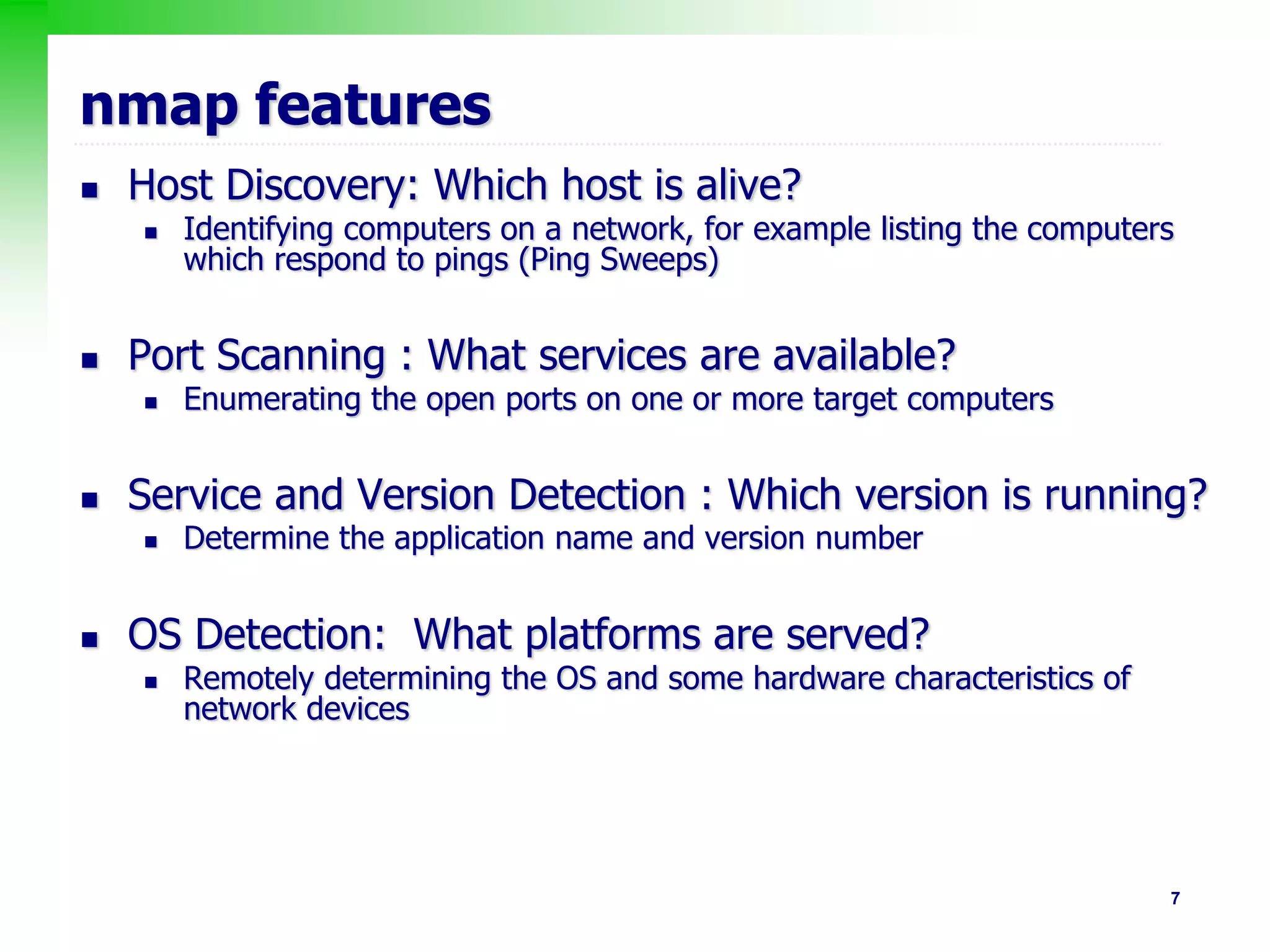 nmap features

- Host Discovery: Which host is alive?
  - Identifying computers on a network, for example listing the computers which respond to pings (Ping Sweeps)

- Port Scanning : What services are available?
  - Enumerating the open ports on one or more target computers

- Service and Version Detection : Which version is running?
  - Determine the application name and version number

- OS Detection:  What platforms are served?
  - Remotely determining the OS and some hardware characteristics of network devices

7